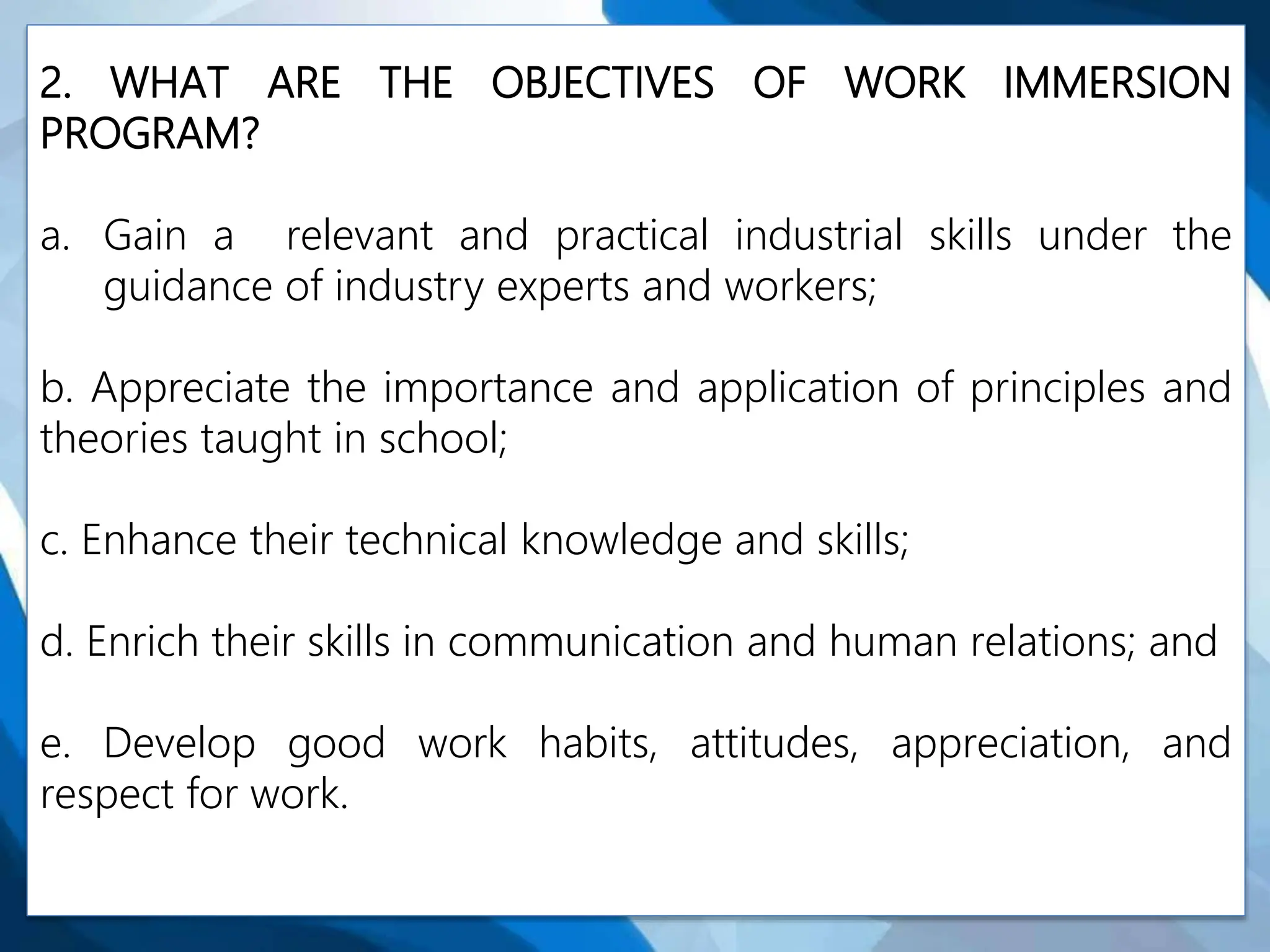 2. WHAT ARE THE OBJECTIVES OF WORK IMMERSION PROGRAM?

a. Gain a relevant and practical industrial skills under the guidance of industry experts and workers;

b. Appreciate the importance and application of principles and theories taught in school;

c. Enhance their technical knowledge and skills;

d. Enrich their skills in communication and human relations; and

e. Develop good work habits, attitudes, appreciation, and respect for work.